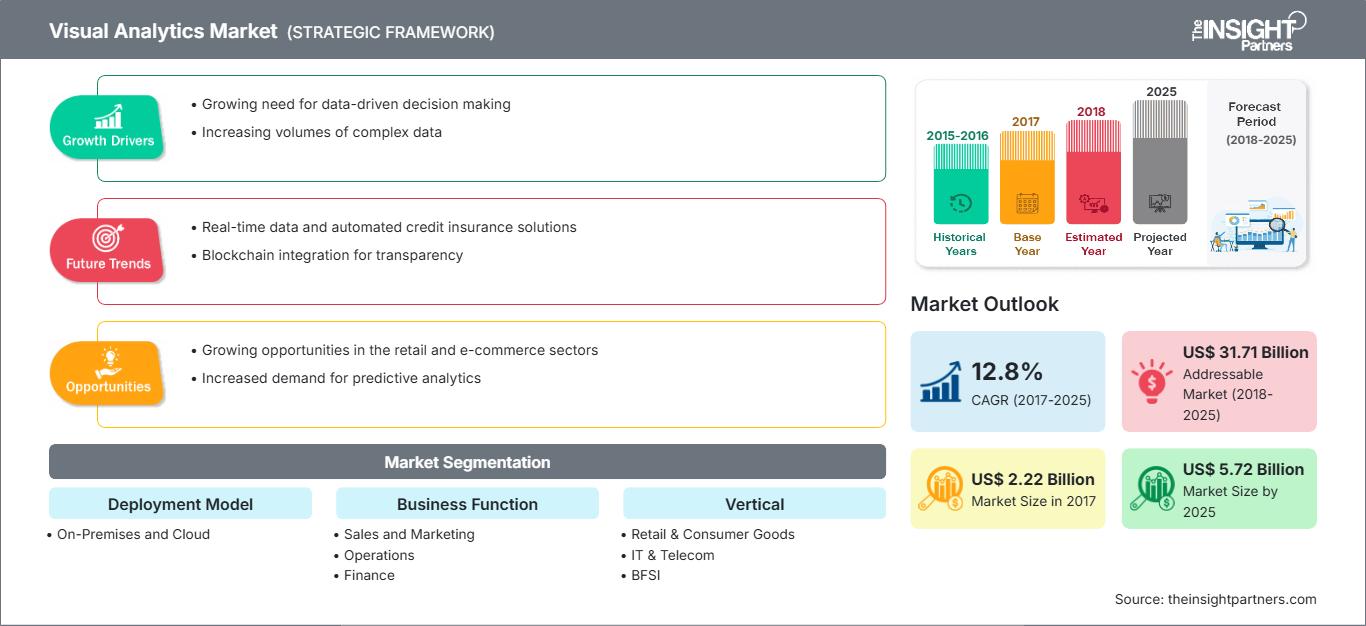 Visual Analytics Market (STRATEGIC FRAMEWORK)

The INSIGHT Partners

Growth Drivers
• Growing need for data-driven decision making
• Increasing volumes of complex data

Future Trends
• Real-time data and automated credit insurance solutions
• Blockchain integration for transparency

Opportunities
• Growing opportunities in the retail and e-commerce sectors
• Increased demand for predictive analytics

2015-2016 Historical Years
2017 Base Year
2018 Estimated Year
2025 Projected Year
Forecast Period (2018-2025)

Market Outlook

12.8%
CAGR (2017-2025)

US$ 31.71 Billion
Addressable Market (2018-2025)

US$ 2.22 Billion
Market Size in 2017

US$ 5.72 Billion
Market Size by 2025

Market Segmentation

Deployment Model
• On-Premises and Cloud

Business Function
• Sales and Marketing
• Operations
• Finance

Vertical
• Retail & Consumer Goods
• IT & Telecom
• BFSI

Source: theinsightpartners.com